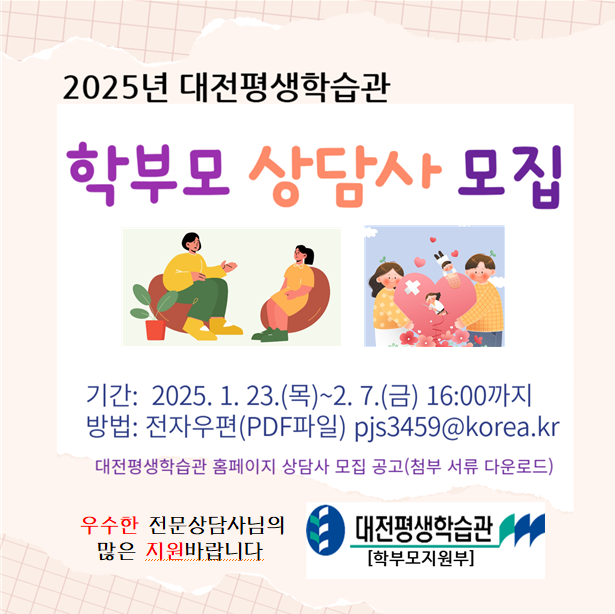 2025년 대전평생학습관

학부모 상담사 모집

기간: 2025. 1. 23.(목)~2. 7.(금) 16:00까지
방법: 전자우편(PDF파일) pjs3459@korea.kr

대전평생학습관 홈페이지 상담사 모집 공고(첨부 서류 다운로드)

우수한 전문상담사님의
많은 지원바랍니다

대전평생학습관
[학부모지원부]